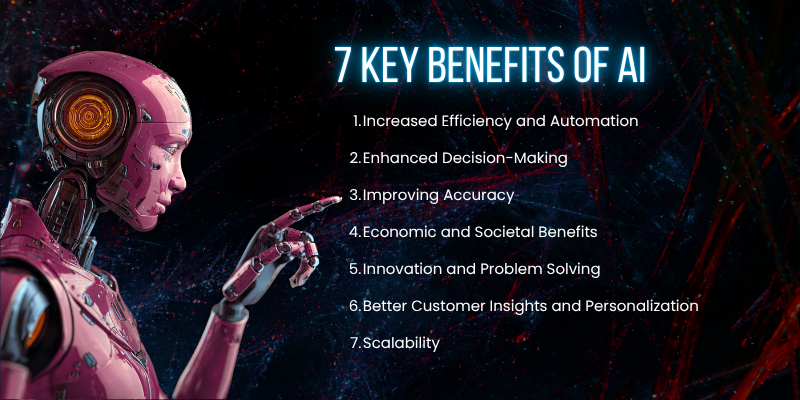 7 KEY BENEFITS OF AI

1.Increased Efficiency and Automation

2.Enhanced Decision-Making

3.Improving Accuracy

4.Economic and Societal Benefits

5.Innovation and Problem Solving

6.Better Customer Insights and Personalization

7.Scalability